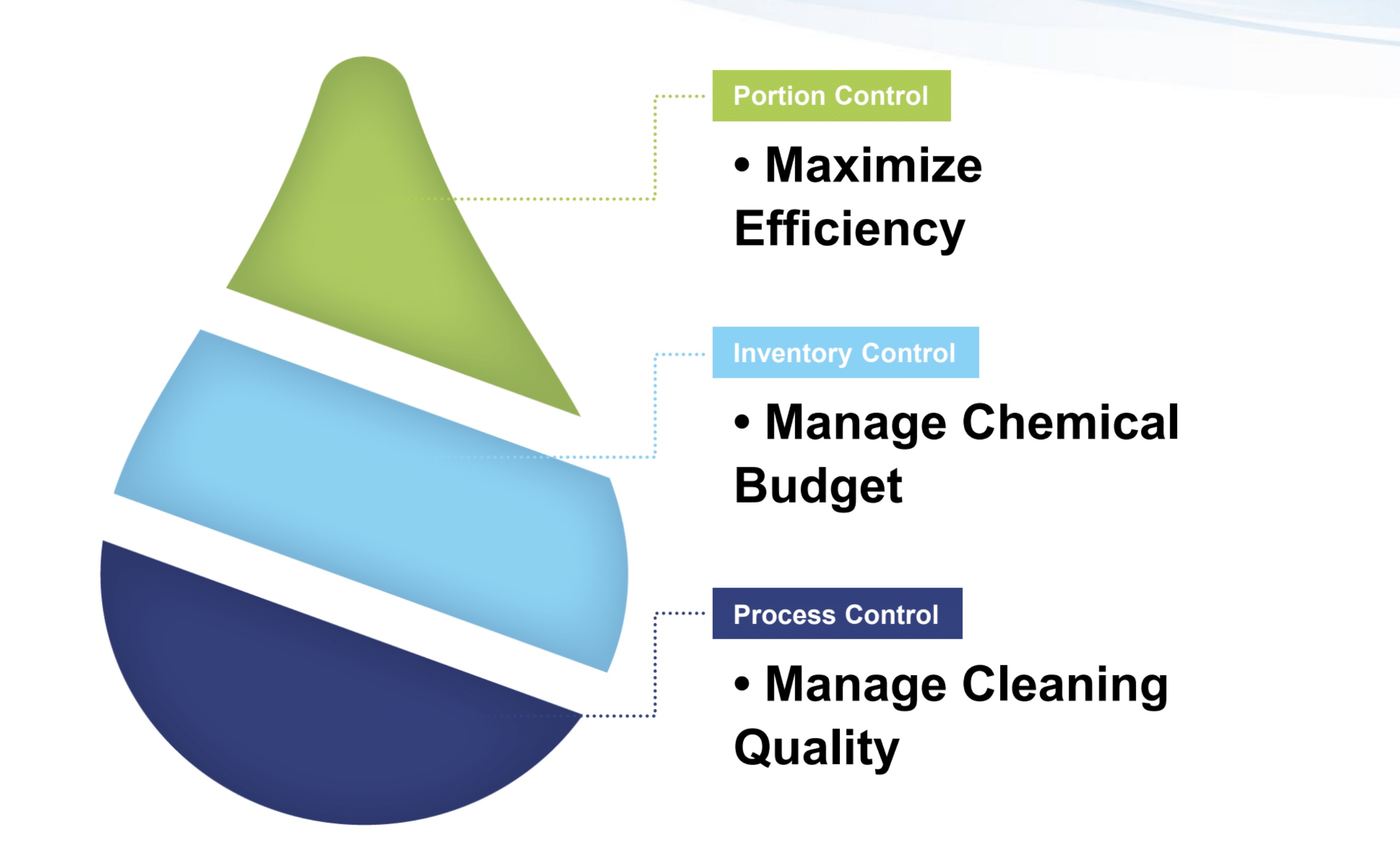 Portion Control

• Maximize Efficiency

Inventory Control

• Manage Chemical Budget

Process Control

• Manage Cleaning Quality